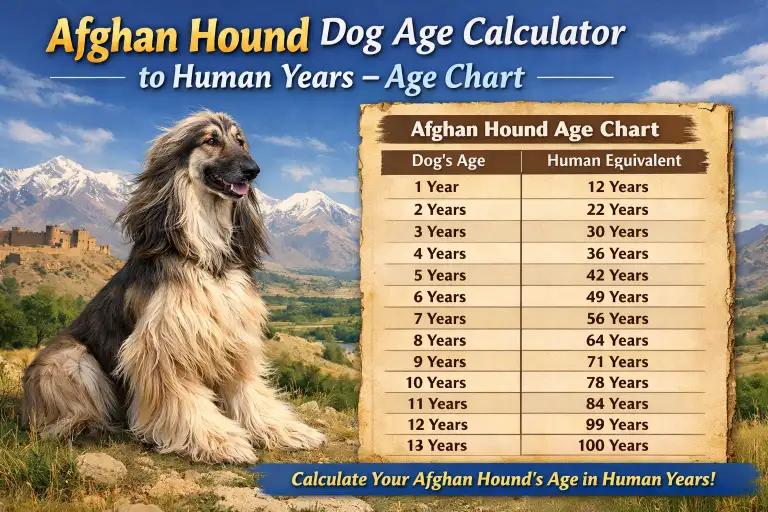 Afghan Hound Dog Age Calculator
to Human Years – Age Chart

Afghan Hound Age Chart

| Dog's Age | Human Eguivalent |
|---|---|
| 1 Year | 12 Years |
| 2 Years | 22 Years |
| 3 Years | 30 Years |
| 4 Years | 36 Years |
| 5 Years | 42 Years |
| 6 Years | 49 Years |
| 7 Years | 56 Years |
| 8 Years | 64 Years |
| 9 Years | 71 Years |
| 10 Years | 78 Years |
| 11 Years | 84 Years |
| 12 Years | 99 Years |
| 13 Years | 100 Years |

Calculate Your Afghan Hound's Age in Human Years!